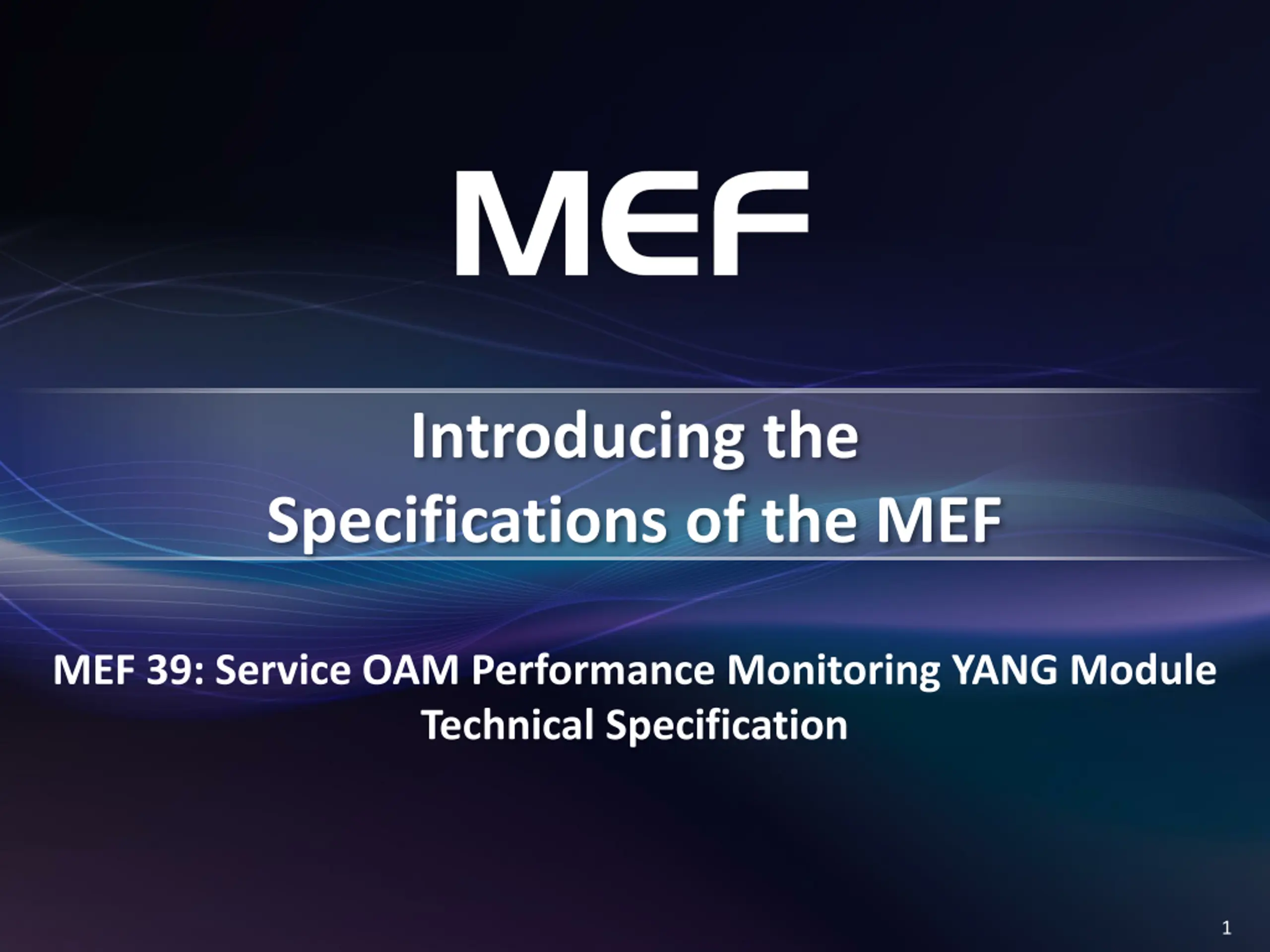 MEF

Introducing the
Specifications of the MEF

MEF 39: Service OAM Performance Monitoring YANG Module
Technical Specification

1